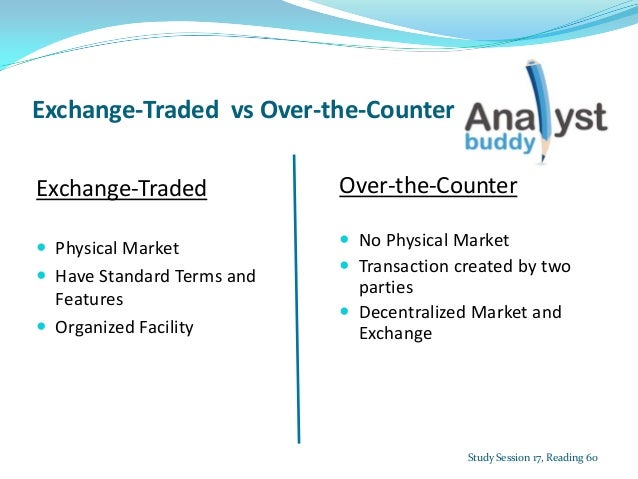 Exchange-Traded vs Over-the-Counter

Analyst buddy

Exchange-Traded

- Physical Market
- Have Standard Terms and Features
- Organized Facility

Over-the-Counter

- No Physical Market
- Transaction created by two parties
- Decentralized Market and Exchange

Study Session 17, Reading 60